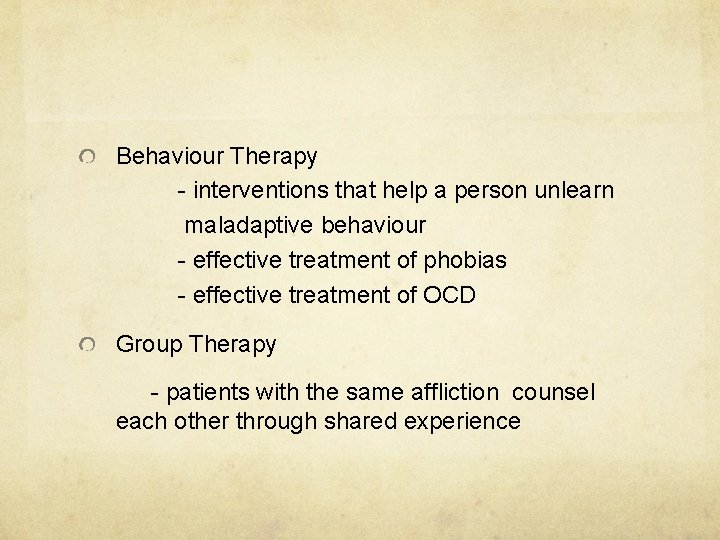 Behaviour Therapy

- interventions that help a person unlearn maladaptive behaviour
- effective treatment of phobias
- effective treatment of OCD

Group Therapy

- patients with the same affliction counsel each other through shared experience